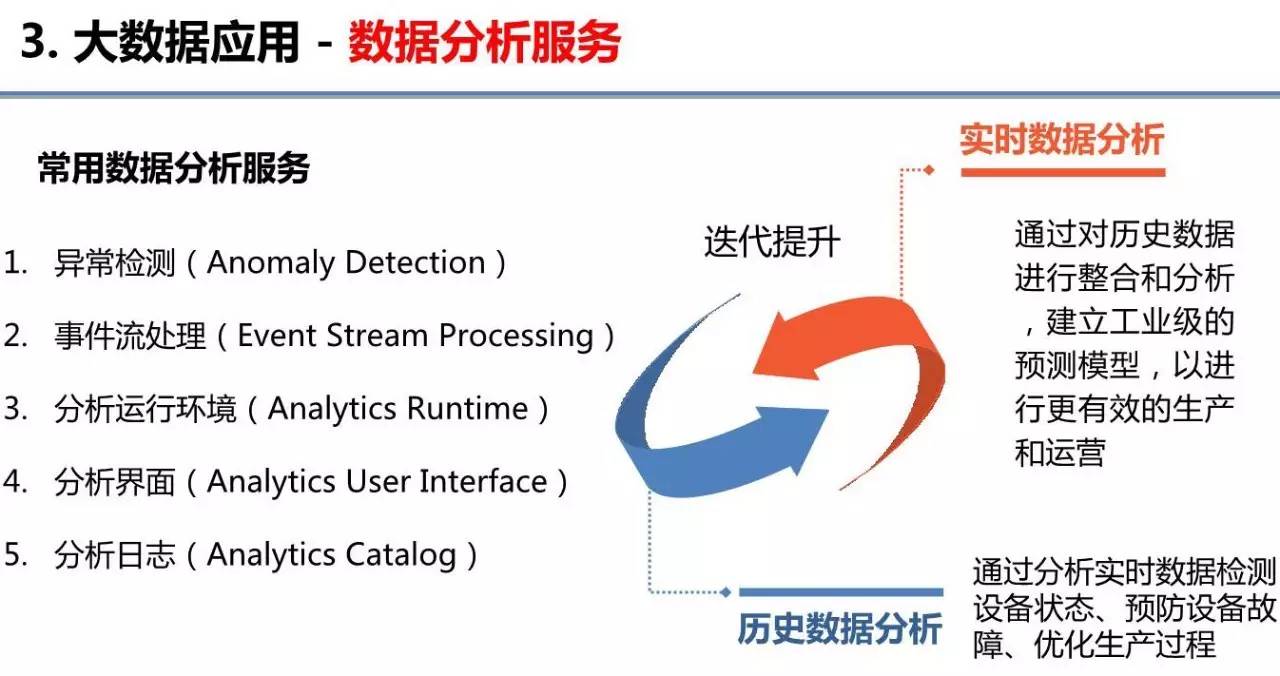 3. 大数据应用 - 数据分析服务

常用数据分析服务

1. 异常检测（Anomaly Detection）
2. 事件流处理（Event Stream Processing）
3. 分析运行环境（Analytics Runtime）
4. 分析界面（Analytics User Interface）
5. 分析日志（Analytics Catalog）

迭代提升

实时数据分析

通过对历史数据进行整合和分析，建立工业级的预测模型，以进行更有效的生产和运营

历史数据分析

通过分析实时数据检测设备状态、预防设备故障、优化生产过程